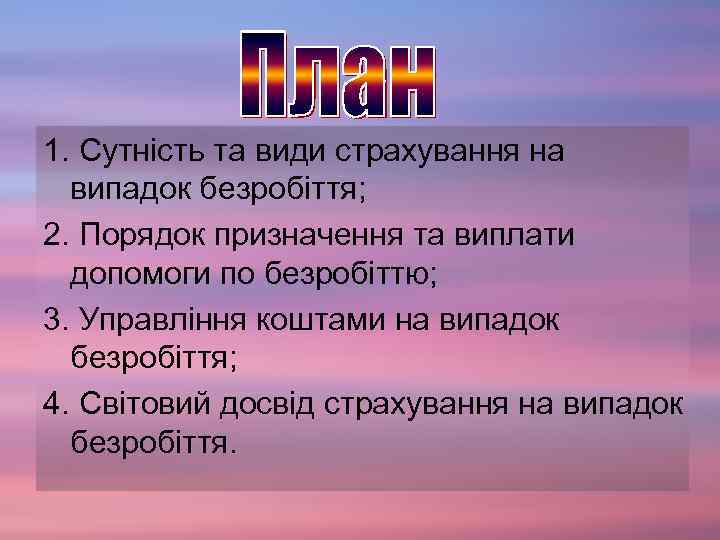 План

1. Сутність та види страхування на випадок безробіття;

2. Порядок призначення та виплати допомоги по безробіттю;

3. Управління коштами на випадок безробіття;

4. Світовий досвід страхування на випадок безробіття.